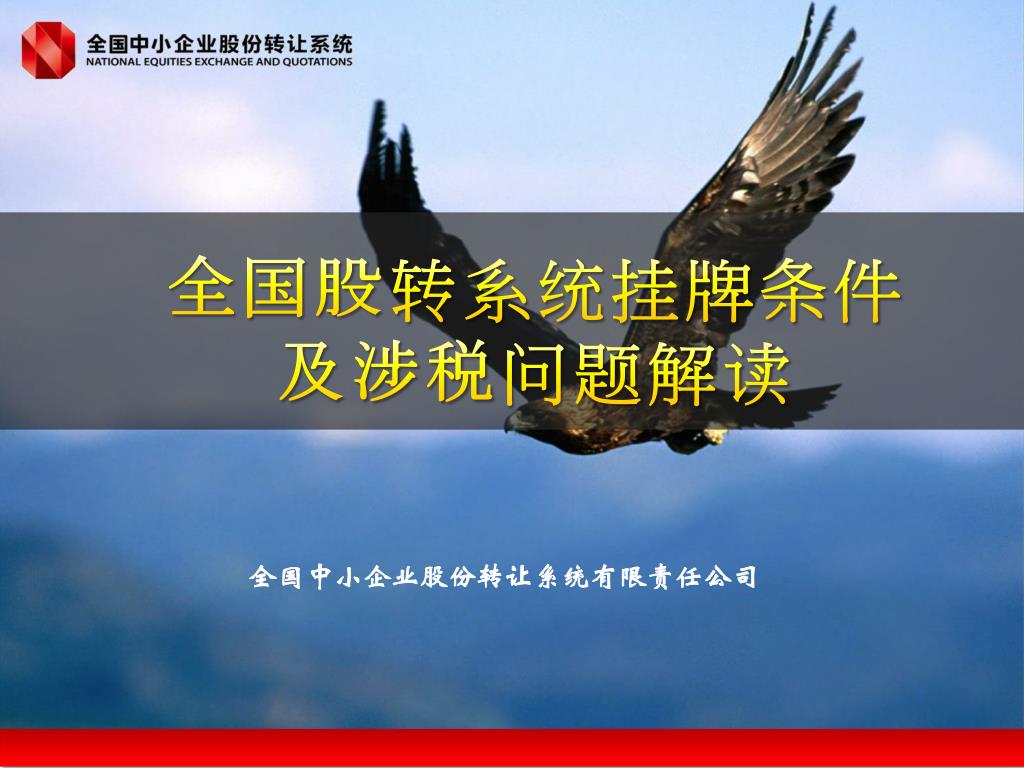 全国中小企业股份转让系统
NATIONAL EQUITIES EXCHANGE AND QUOTATIONS

全国股转系统挂牌条件
及涉税问题解读

全国中小企业股份转让系统有限责任公司